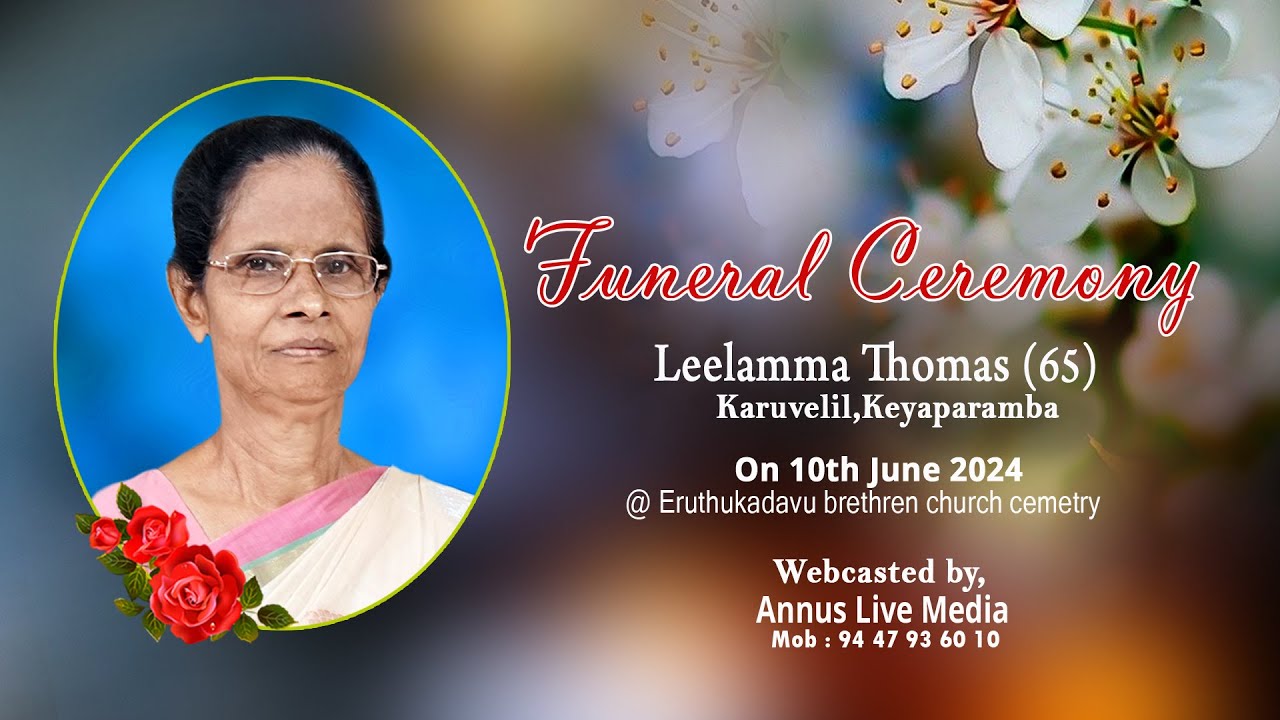 Funeral Ceremony

Leelamma Thomas (65)
Karuvelil,Keyaparamba

On 10th June 2024
@ Eruthukadavu brethren church cemetry

Webcasted by,
Annus Live Media
Mob : 94 47 93 60 10